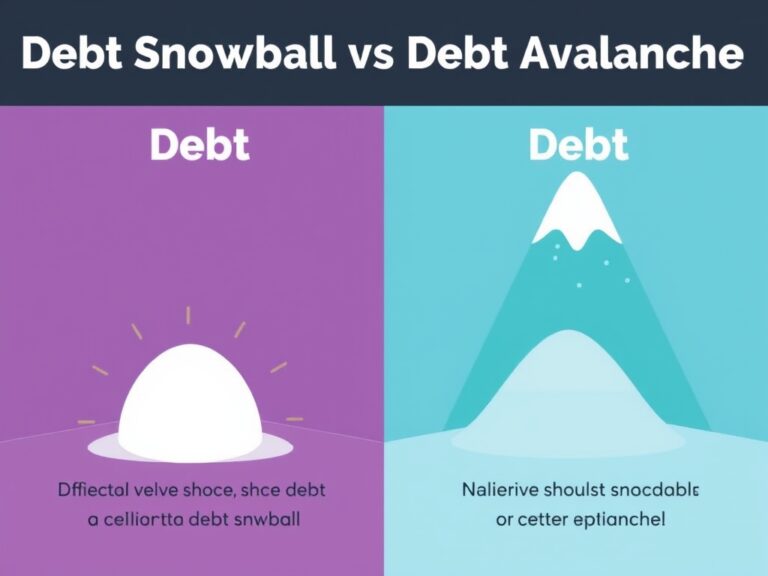 Debt Snowball vs Debt Avalanche

Debt

Dffiectal velve shoce, shce debt
a celliortta debt snwball

Debt

Nalierive shoulst snocdable
or cetter eptianchel